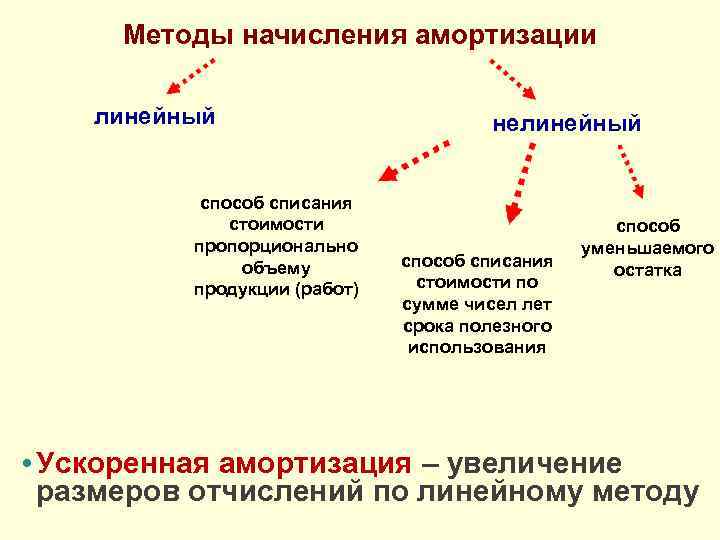 Методы начисления амортизации

линейный

нелинейный

способ списания стоимости пропорционально объему продукции (работ)

способ списания стоимости по сумме чисел лет срока полезного использования

способ уменьшаемого остатка

• Ускоренная амортизация – увеличение размеров отчислений по линейному методу